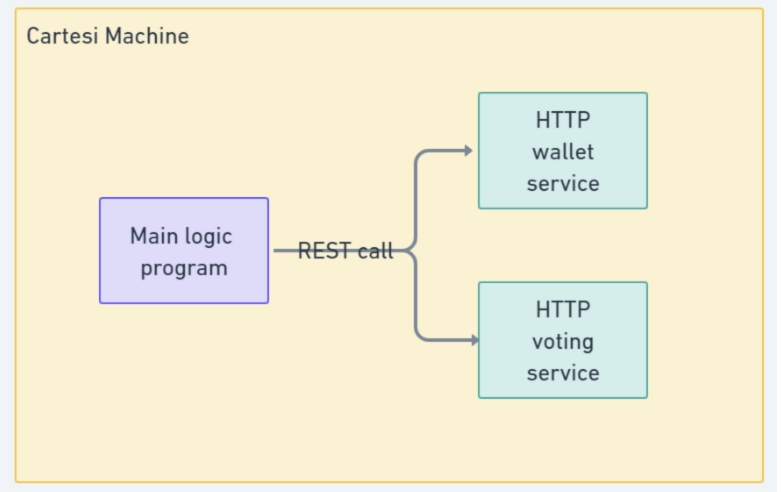 Cartesi Machine

Main logic program

REST call

HTTP wallet service

HTTP voting service